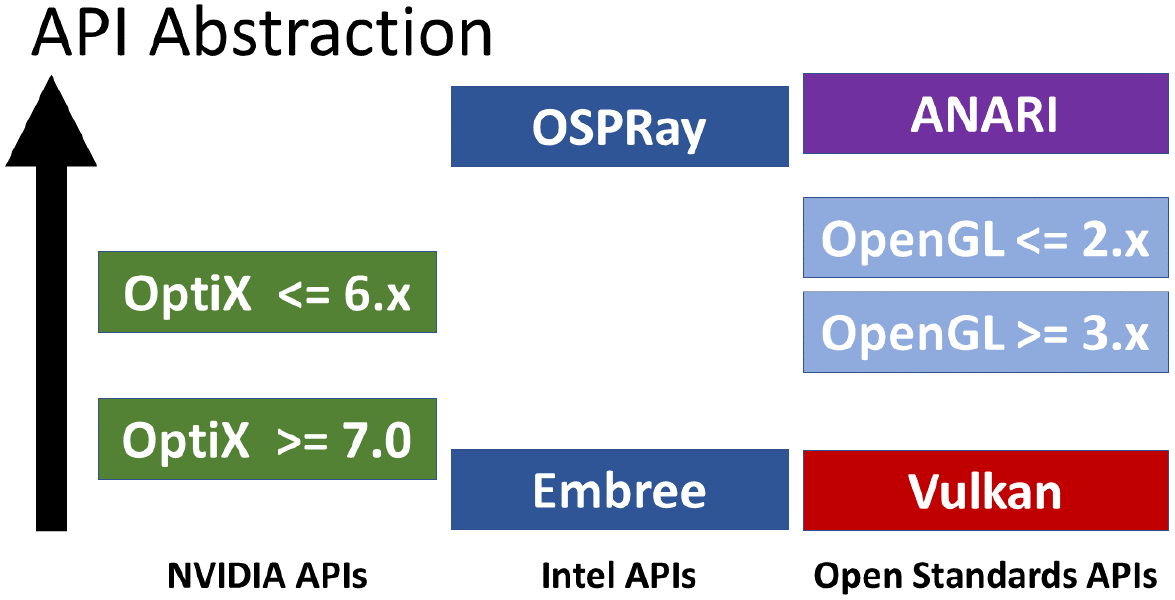 API Abstraction

OptiX <= 6.x

OptiX >= 7.0

NVIDIA APIs

OSPRay

Embree

Intel APIs

ANARI

OpenGL <= 2.x

OpenGL >= 3.x

Vulkan

Open Standards APIs